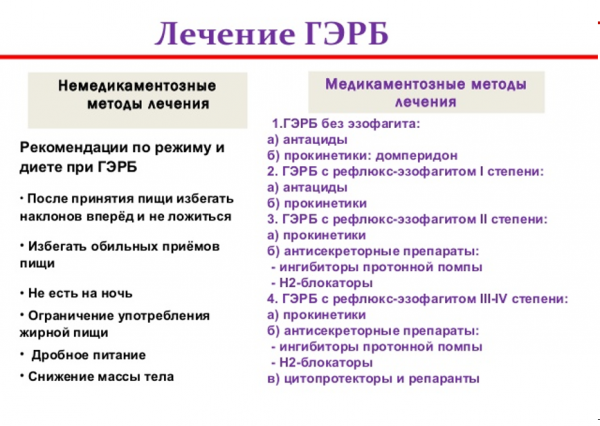 Лечение ГЭРБ

Немедикаментозные методы лечения

Рекомендации по режиму и диете при ГЭРБ

• После принятия пищи избегать наклонов вперёд и не ложиться

• Избегать обильных приёмов пищи

• Не есть на ночь

• Ограничение употребления жирной пищи

• Дробное питание

• Снижение массы тела

Медикаментозные методы лечения

1.ГЭРБ без эзофагита:
а) антациды
б) прокинетики: домперидон
2. ГЭРБ с рефлюкс-эзофагитом I степени:
а) антациды
б) прокинетики
3. ГЭРБ с рефлюкс-эзофагитом II степени:
а) прокинетики
б) антисекреторные препараты:
- ингибиторы протонной помпы
- Н2-блокаторы
4. ГЭРБ с рефлюкс-эзофагитом III-IV степени:
а) прокинетики
б) антисекреторные препараты:
- ингибиторы протонной помпы
- Н2-блокаторы
в) цитопротекторы и репаранты